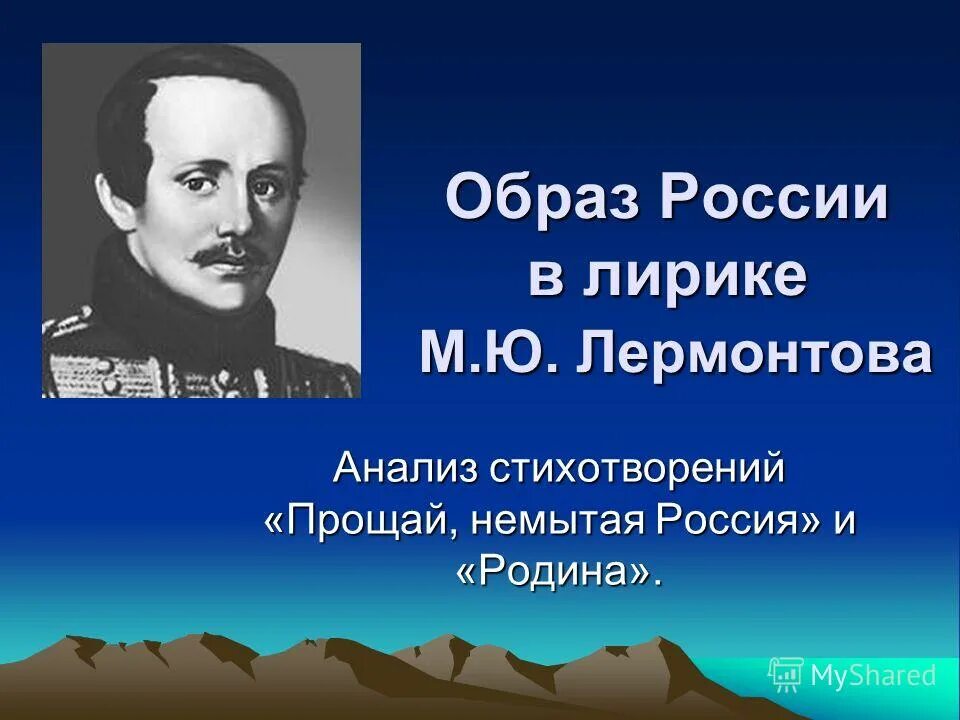 Образ России в лирике М.Ю. Лермонтова

Анализ стихотворений «Прощай, немытая Россия» и «Родина».

MyShared